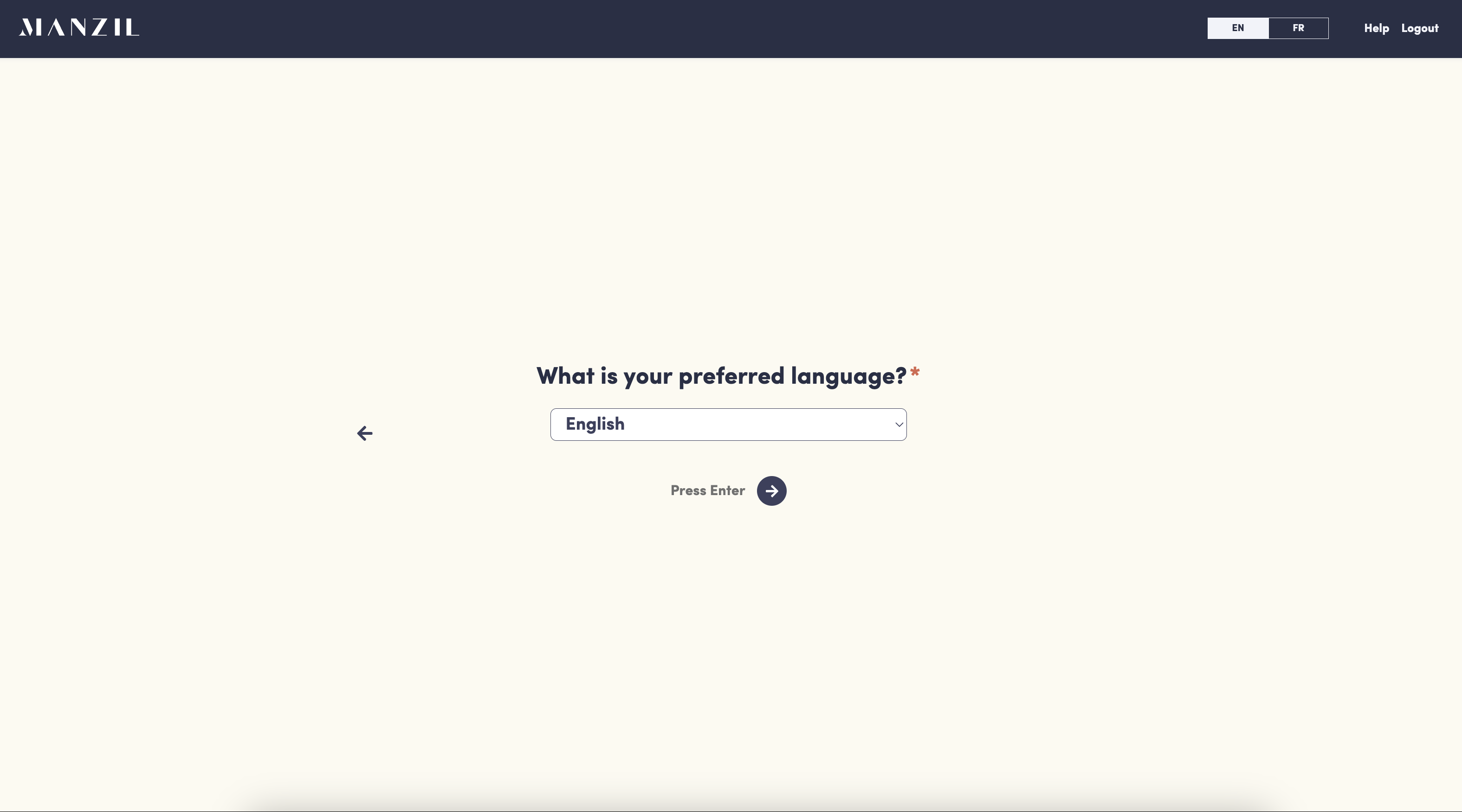 MANZIL

EN FR

Help Logout

What is your preferred language?*

English

Press Enter